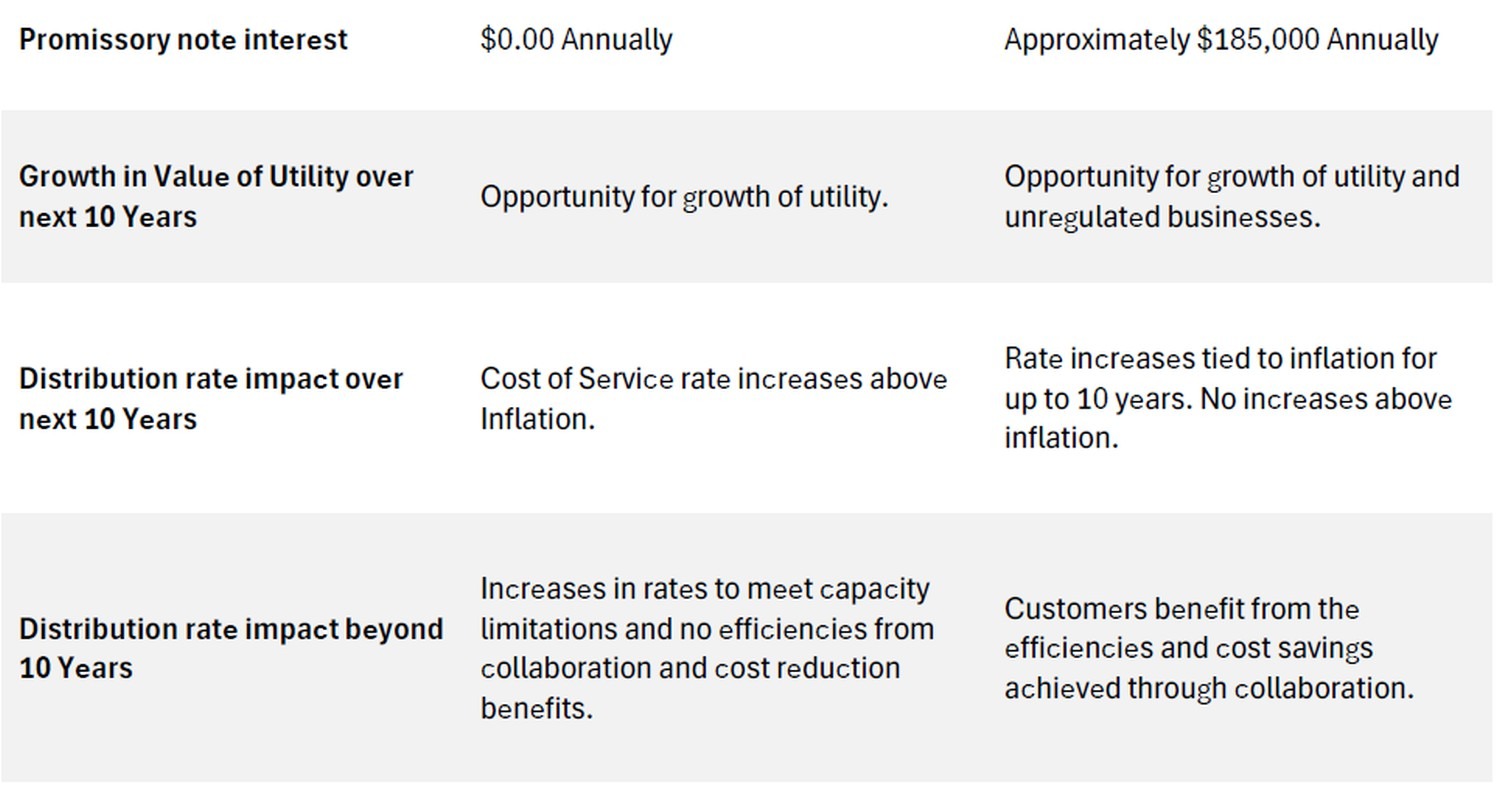 | | | |
|---|---|---|
| **Promissory note interest** | \$0.00 Annually | Approximately \$185,000 Annually |
| **Growth in Value of Utility over next 10 Years** | Opportunity for growth of utility. | Opportunity for growth of utility and unregulated businesses. |
| **Distribution rate impact over next 10 Years** | Cost of Service rate increases above Inflation. | Rate increases tied to inflation for up to 10 years. No increases above inflation. |
| **Distribution rate impact beyond 10 Years** | Increases in rates to meet capacity limitations and no efficiencies from collaboration and cost reduction benefits. | Customers benefit from the efficiencies and cost savings achieved through collaboration. |